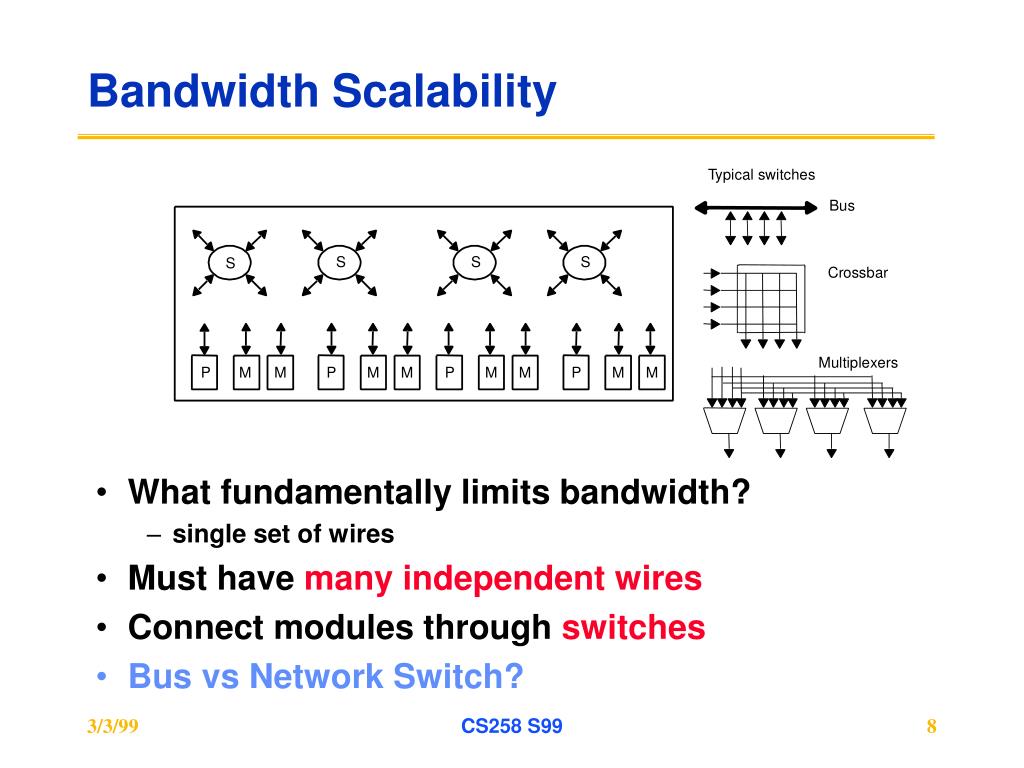 Bandwidth Scalability

Typical switches

Bus

Crossbar

Multiplexers

S S S S

P M M P M M P M M P M M

• What fundamentally limits bandwidth?
– single set of wires
• Must have many independent wires
• Connect modules through switches
• Bus vs Network Switch?

3/3/99

CS258 S99

8